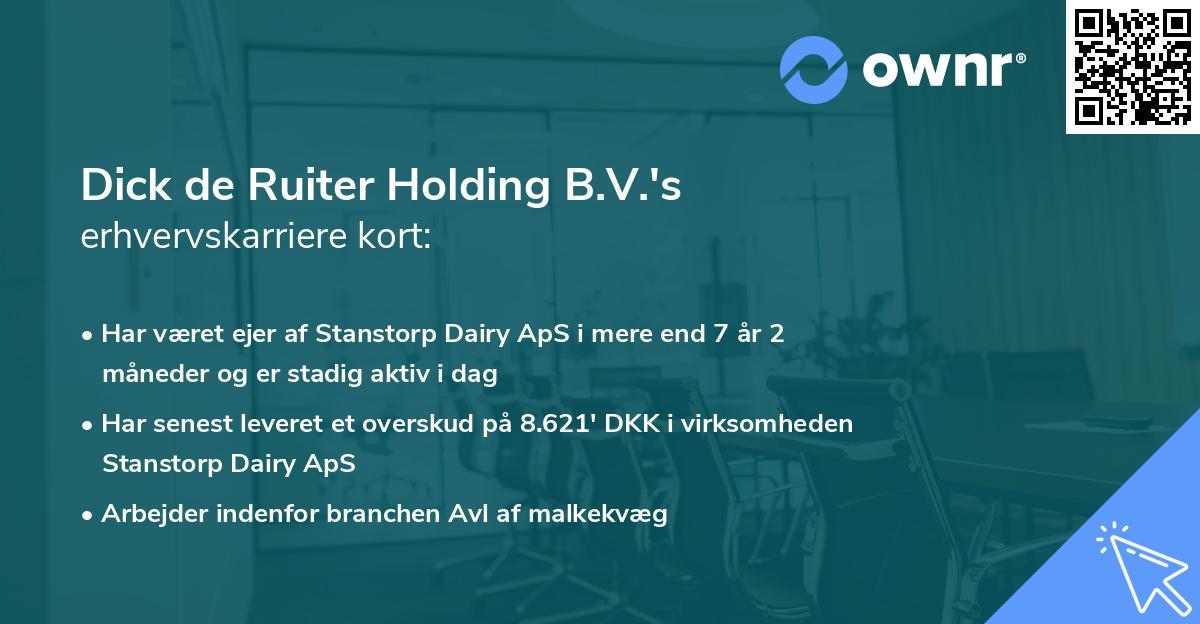 ownr®

Dick de Ruiter Holding B.V.'s
erhvervskarriere kort:

• Har været ejer af Stanstorp Dairy ApS i mere end 7 år 2 måneder og er stadig aktiv i dag

• Har senest leveret et overskud på 8.621' DKK i virksomheden Stanstorp Dairy ApS

• Arbejder indenfor branchen Avl af malkekvæg